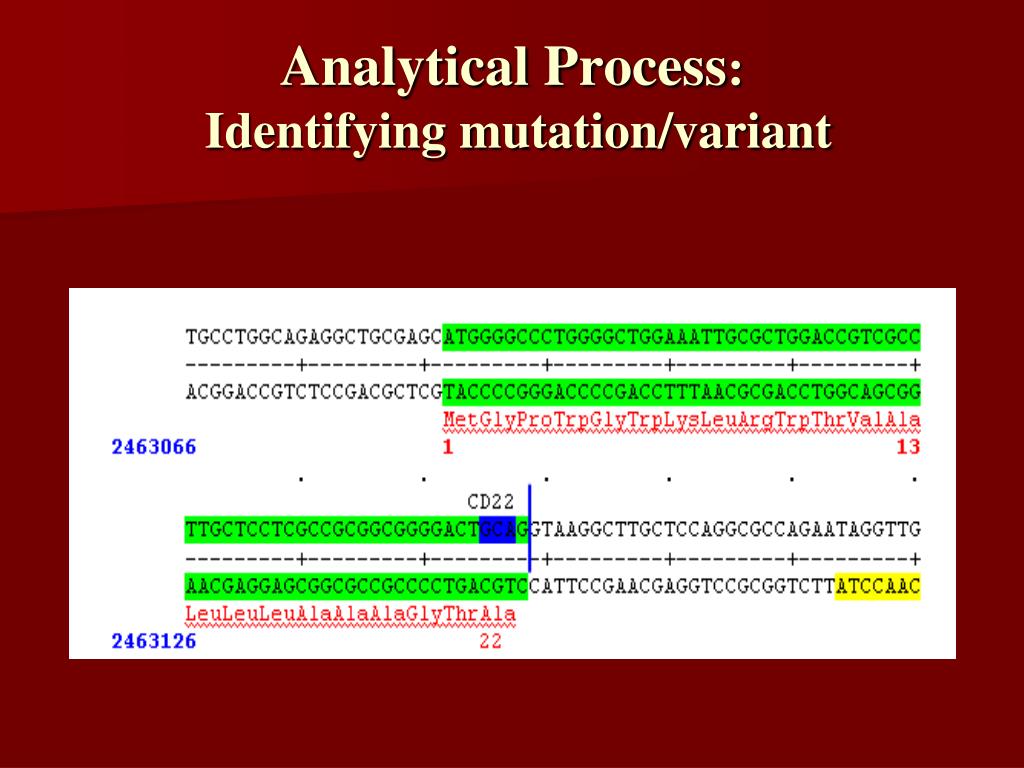 Analytical Process:
Identifying mutation/variant

TGCCTGGCAGAGGCTGCGAGCATGGGGCCCTGGGGCTGGAAATTGCGCTGGACCGTCGCC
---------+---------+---------+---------+---------+---------+
ACGGACCGTCTCCGACGCTCGTACCCCGGGACCCCGACCTTTAACGCGACCTGGCAGCGG
MetGlyProTrpGlyTrpLysLeuArgTrpThrValAla
2463066 1 13
. . . . . .
CD22
TTGCTCCTCGCCGCGGCGGGGACTGCAGGTAAGGCTTGCTCCAGGCGCCAGAATAGGTTG
---------+---------+---------+---------+---------+---------+
AACGAGGAGCGGCGCCGCCCCTGACGTCCATTCCGAACGAGGTCCGCGGTCTTATCCAAC
LeuLeuLeuAlaAlaAlaGlyThrAla
2463126 22